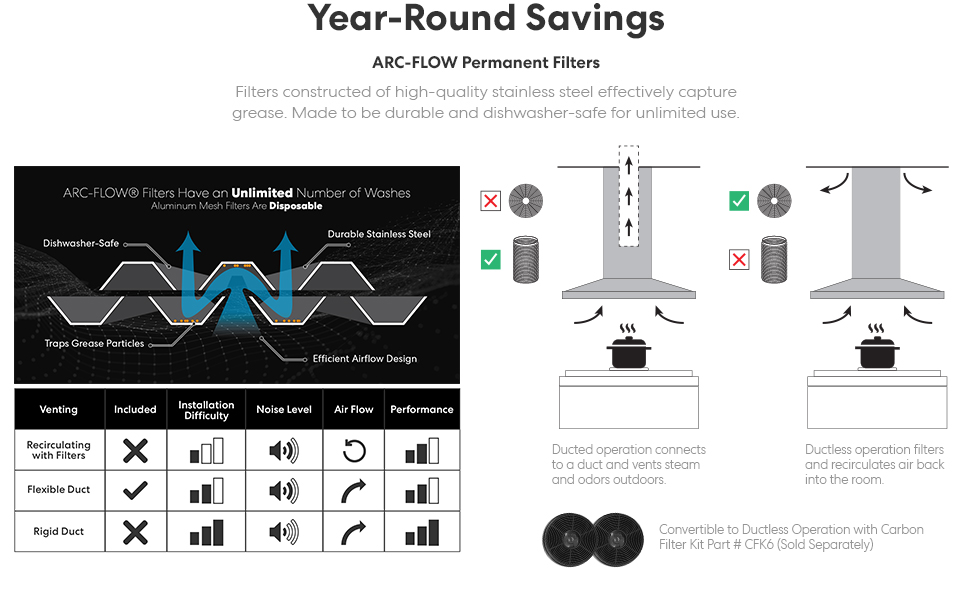 Year-Round Savings

ARC-FLOW Permanent Filters

Filters constructed of high-quality stainless steel effectively capture grease. Made to be durable and dishwasher-safe for unlimited use.

ARC-FLOW® Filters Have an Unlimited Number of Washes
Aluminum Mesh Filters Are Disposable

Dishwasher-Safe
Durable Stainless Steel
Traps Grease Particles
Efficient Airflow Design

| Venting | Included | Installation Difficulty | Noise Level | Air Flow | Performance |
|---|---|---|---|---|---|
| Recirculating with Filters | | | | | |
| Flexible Duct | | | | | |
| Rigid Duct | | | | | |

Ducted operation connects to a duct and vents steam and odors outdoors.

Ductless operation filters and recirculates air back into the room.

Convertible to Ductless Operation with Carbon Filter Kit Part # CFK6 (Sold Separately)